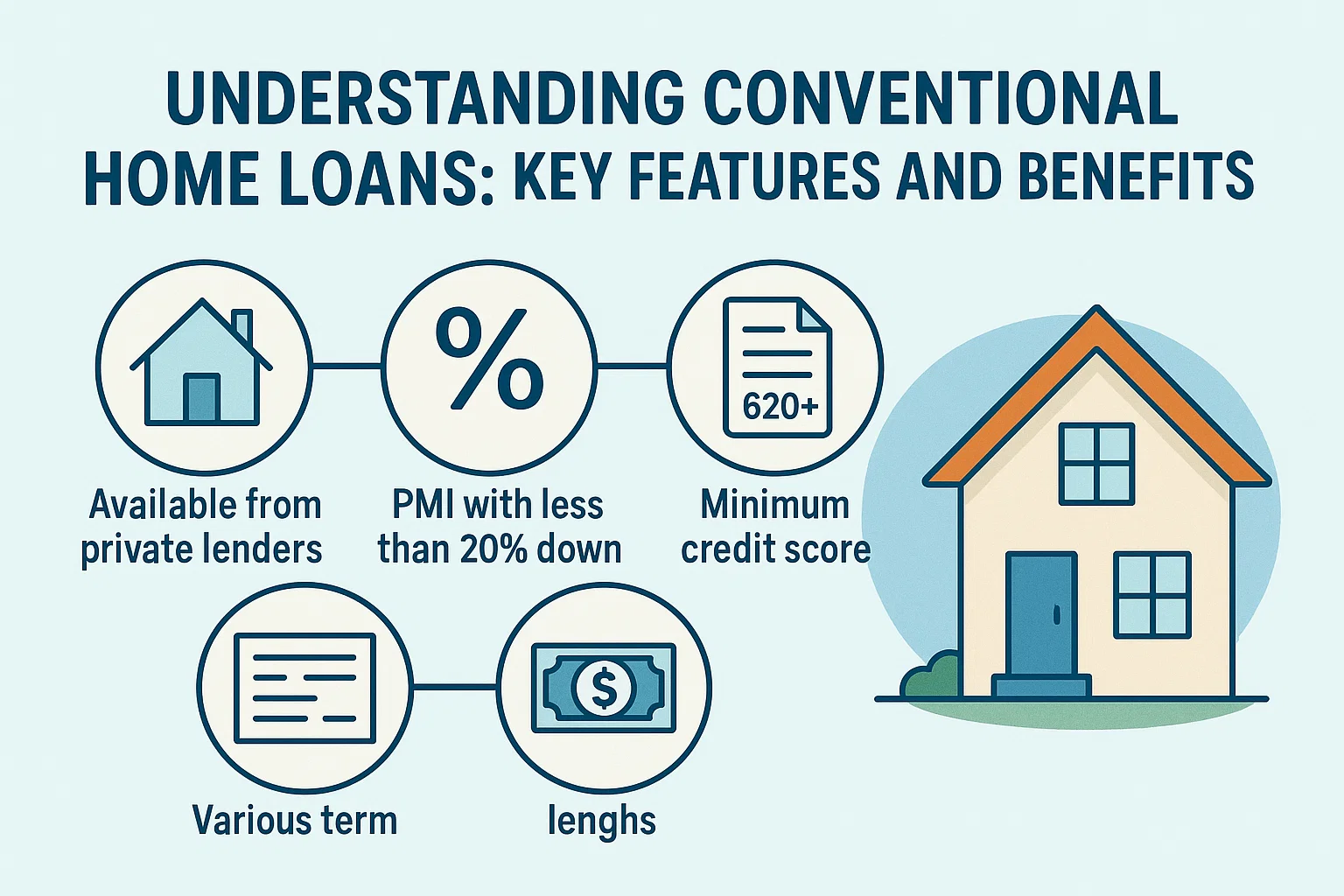 UNDERSTANDING CONVENTIONAL HOME LOANS: KEY FEATURES AND BENEFITS

%

620+

Available from private lenders

PMI with less than 20% down

Minimum credit score

$

Various term

lenghs